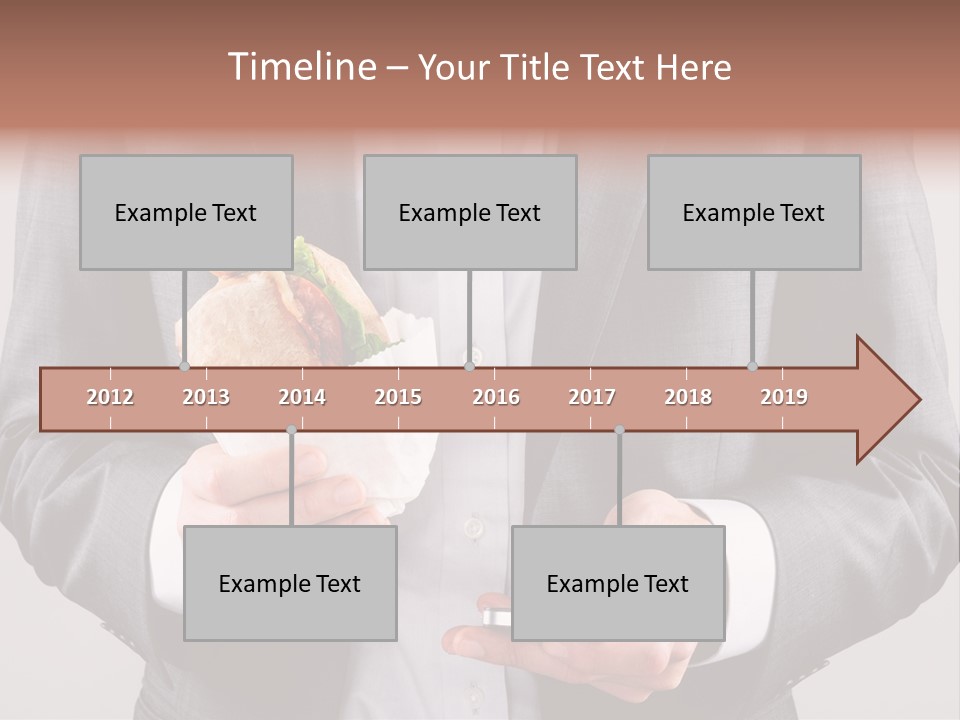 Timeline – Your Title Text Here

Example Text

Example Text

Example Text

2012
2013
2014
2015
2016
2017
2018
2019

Example Text

Example Text